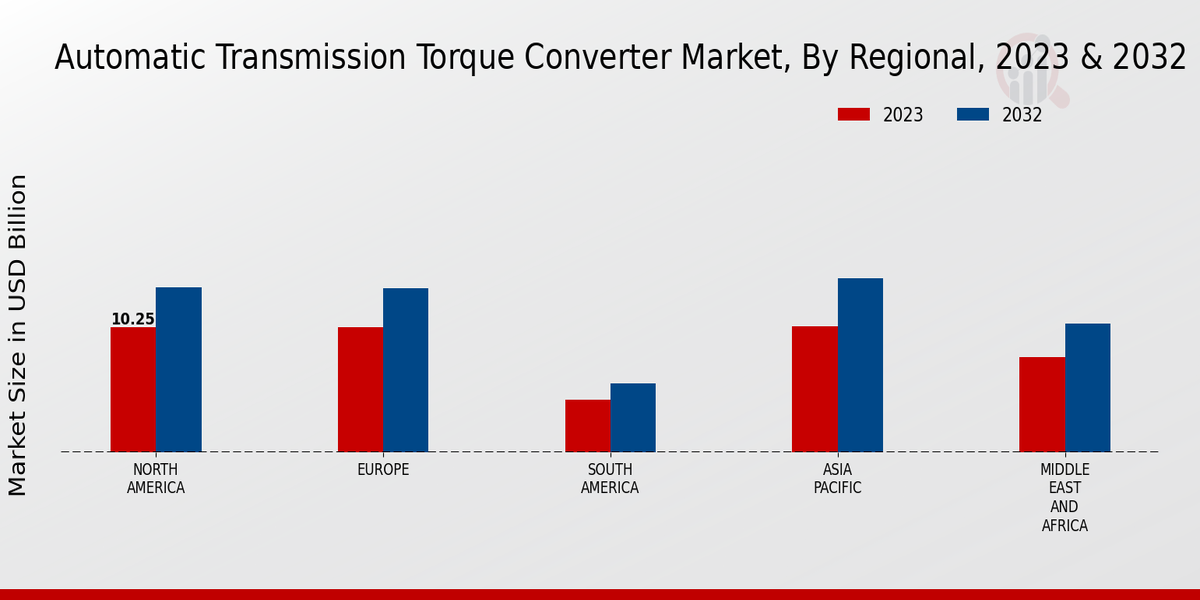 Automatic Transmission Torque Converter Market, By Regional, 2023 & 2032

2023
2032

Market Size in USD Billion

10.25

NORTH AMERICA
EUROPE
SOUTH AMERICA
ASIA PACIFIC
MIDDLE EAST AND AFRICA